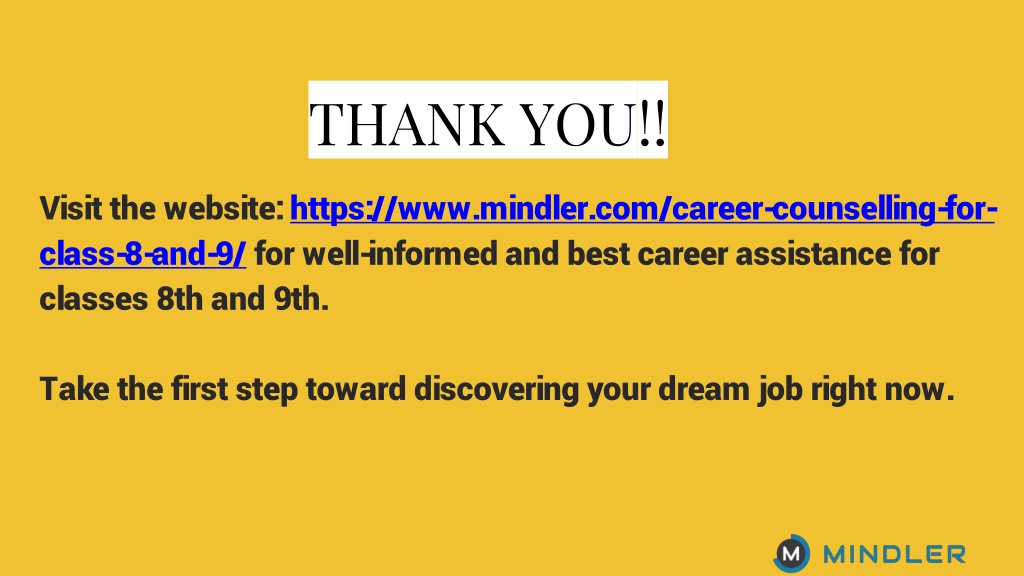 THANK YOU!!

Visit the website: https://www.mindler.com/career-counselling-for-class-8-and-9/ for well-informed and best career assistance for classes 8th and 9th.

Take the first step toward discovering your dream job right now.

M MINDLER